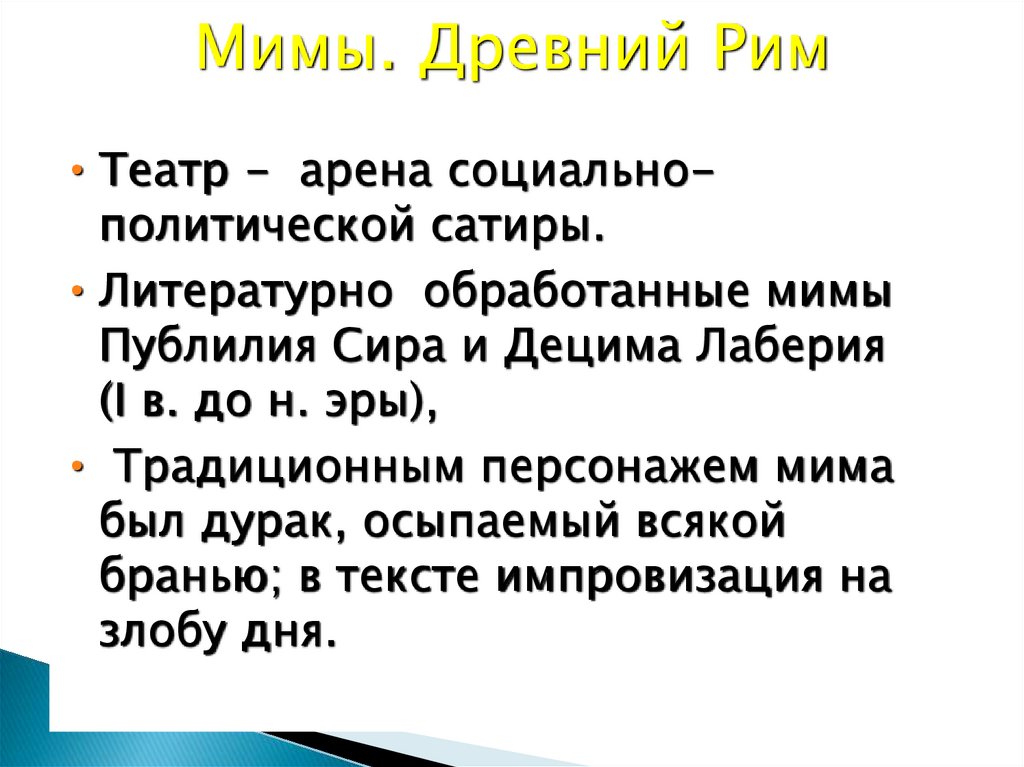 Мимы. Древний Рим

• Театр – арена социально-политической сатиры.

• Литературно обработанные мимы Публилия Сира и Децима Лаберия (I в. до н. эры),

• Традиционным персонажем мима был дурак, осыпаемый всякой бранью; в тексте импровизация на злобу дня.